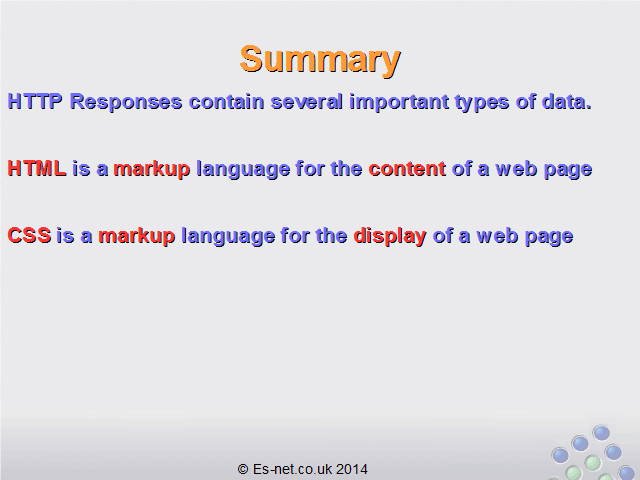 Summary

HTTP Responses contain several important types of data.

HTML is a markup language for the content of a web page

CSS is a markup language for the display of a web page

© Es-net.co.uk 2014